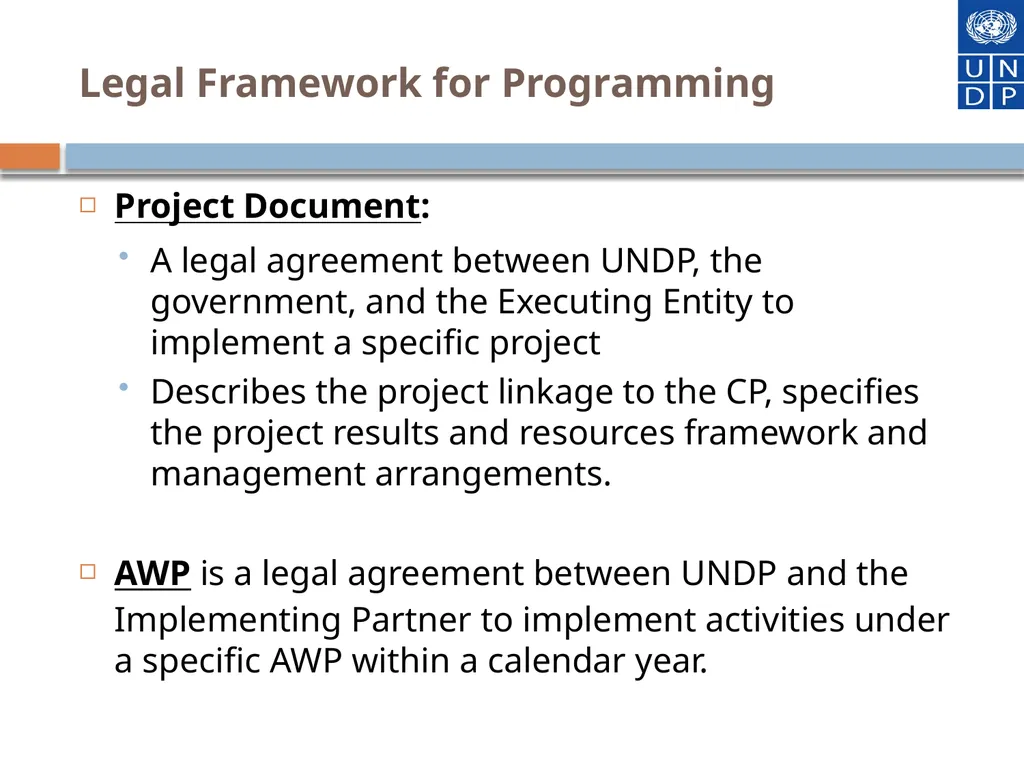 Legal Framework for Programming

U N
D P

Project Document:

A legal agreement between UNDP, the government, and the Executing Entity to implement a specific project

Describes the project linkage to the CP, specifies the project results and resources framework and management arrangements.

AWP is a legal agreement between UNDP and the Implementing Partner to implement activities under a specific AWP within a calendar year.